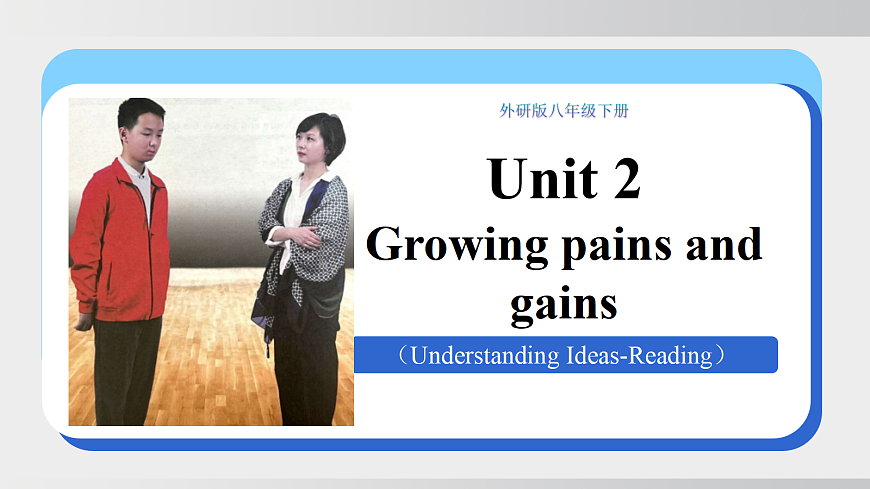 外研版八年级下册

Unit 2

Growing pains and gains

（Understanding Ideas-Reading）